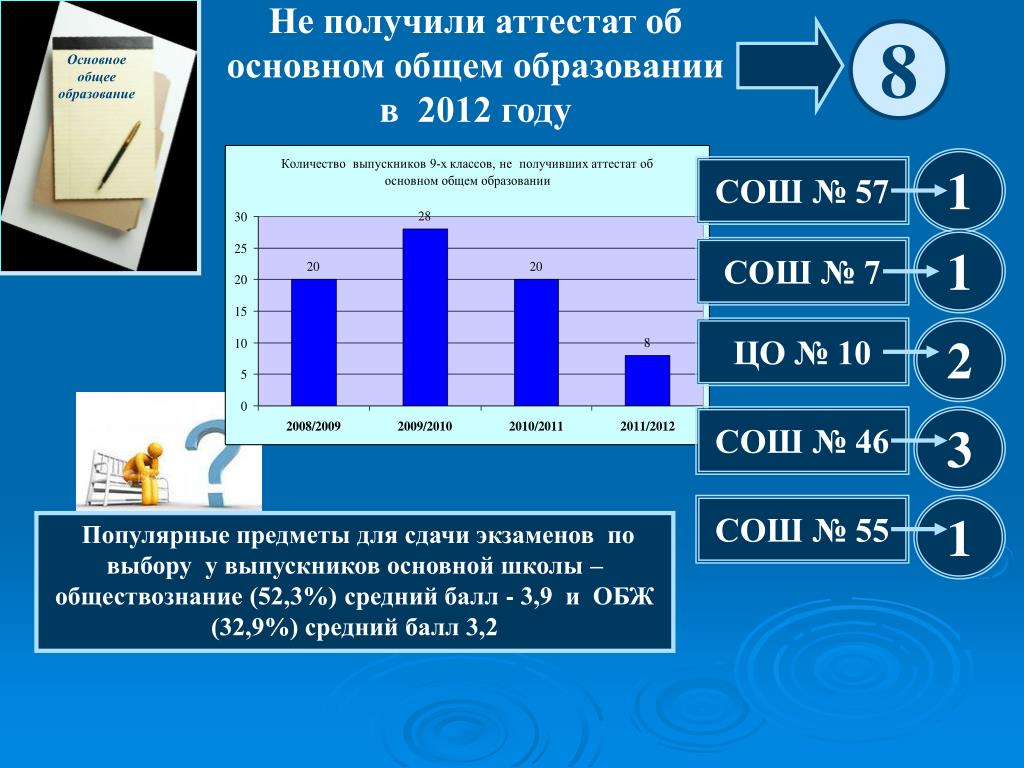 Основное общее образование

Не получили аттестат об основном общем образовании в 2012 году

8

Количество выпускников 9-х классов, не получивших аттестат об основном общем образовании

30
25
20
15
10
5
0

20
28
20
8

2008/2009
2009/2010
2010/2011
2011/2012

СОШ № 57
1

СОШ № 7
1

ЦО № 10
2

СОШ № 46
3

СОШ № 55
1

Популярные предметы для сдачи экзаменов по выбору у выпускников основной школы – обществознание (52,3%) средний балл - 3,9 и ОБЖ (32,9%) средний балл 3,2